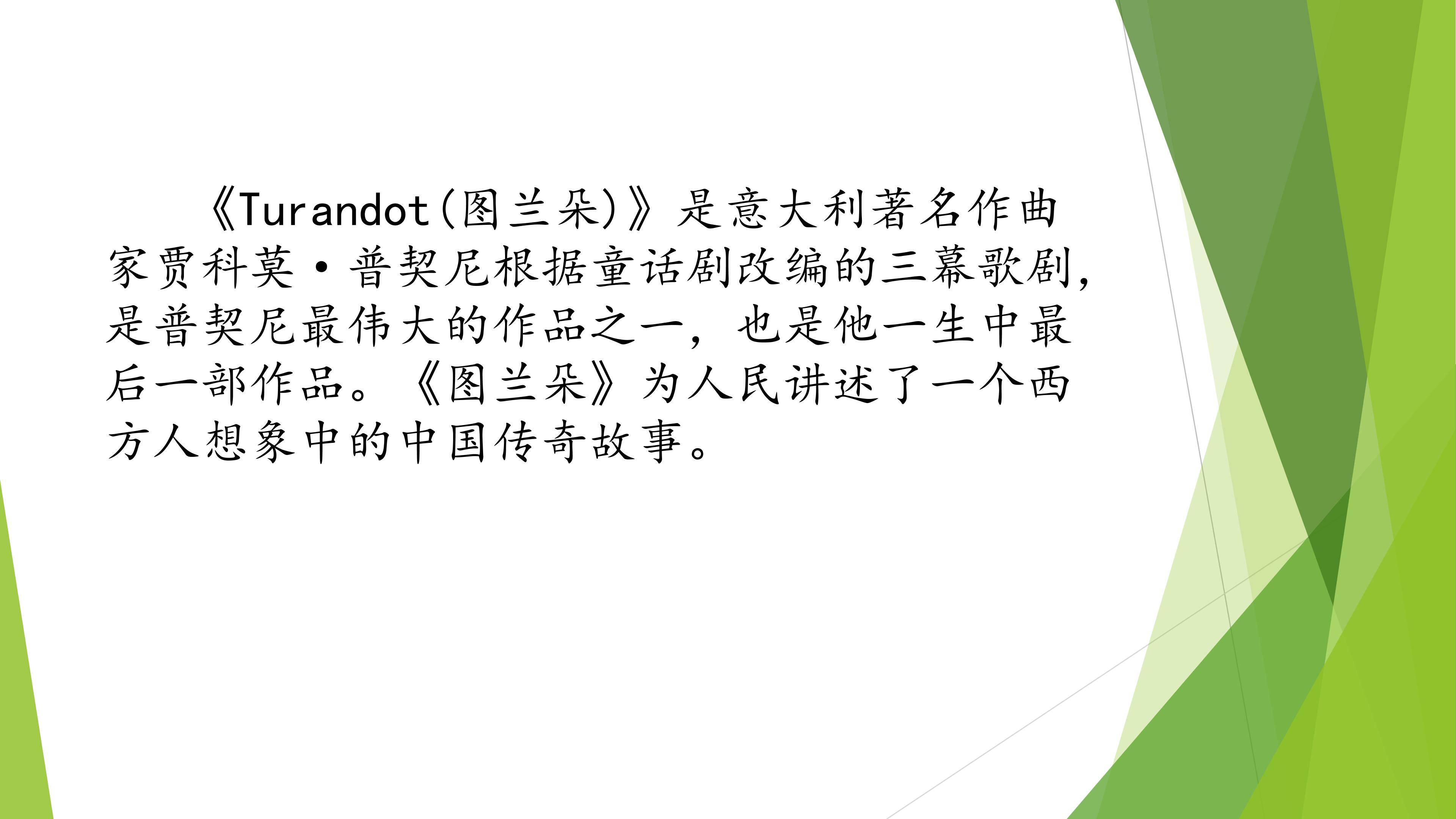 《Turandot(图兰朵)》是意大利著名作曲家贾科莫·普契尼根据童话剧改编的三幕歌剧,是普契尼最伟大的作品之一，也是他一生中最后一部作品。《图兰朵》为人民讲述了一个西方人想象中的中国传奇故事。